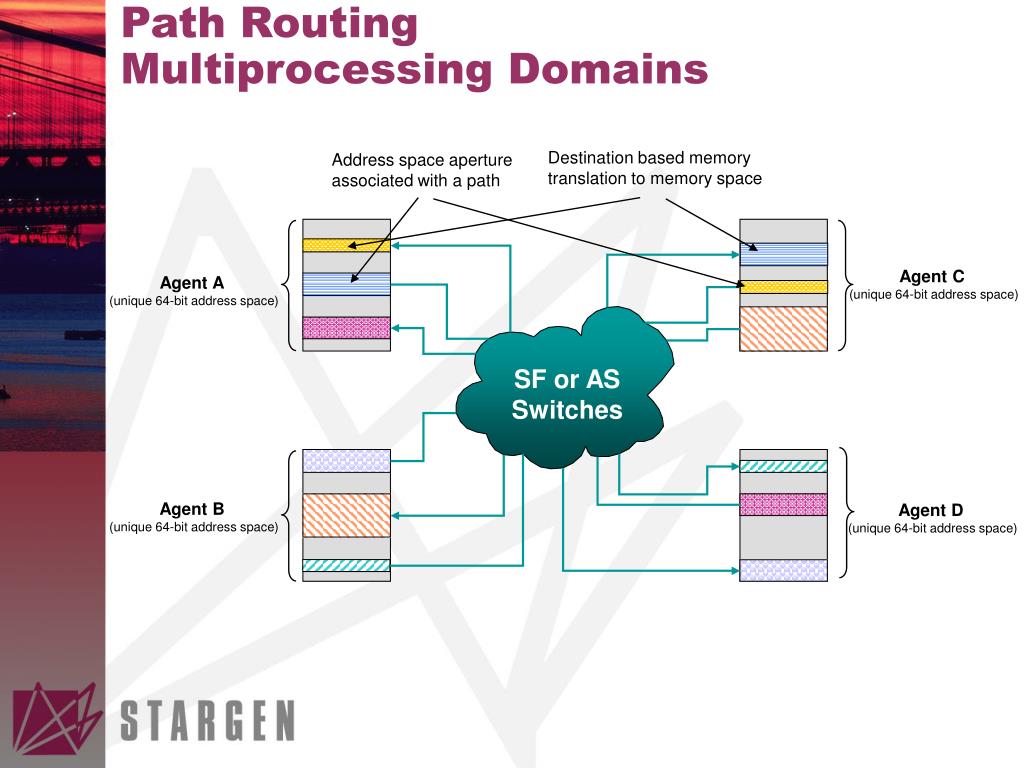 Path Routing
Multiprocessing Domains

Address space aperture associated with a path

Destination based memory translation to memory space

Agent A
(unique 64-bit address space)

Agent C
(unique 64-bit address space)

SF or AS Switches

Agent B
(unique 64-bit address space)

Agent D
(unique 64-bit address space)

STARGEN